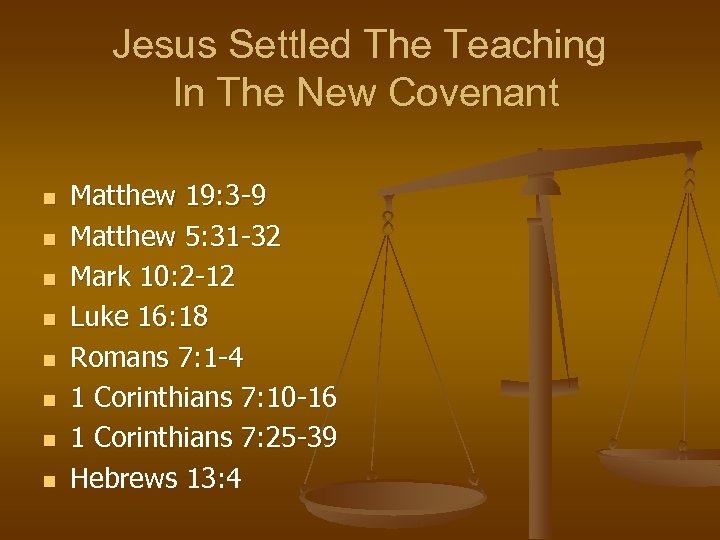 Jesus Settled The Teaching In The New Covenant

- Matthew 19:3-9
- Matthew 5:31-32
- Mark 10:2-12
- Luke 16:18
- Romans 7:1-4
- 1 Corinthians 7:10-16
- 1 Corinthians 7:25-39
- Hebrews 13:4